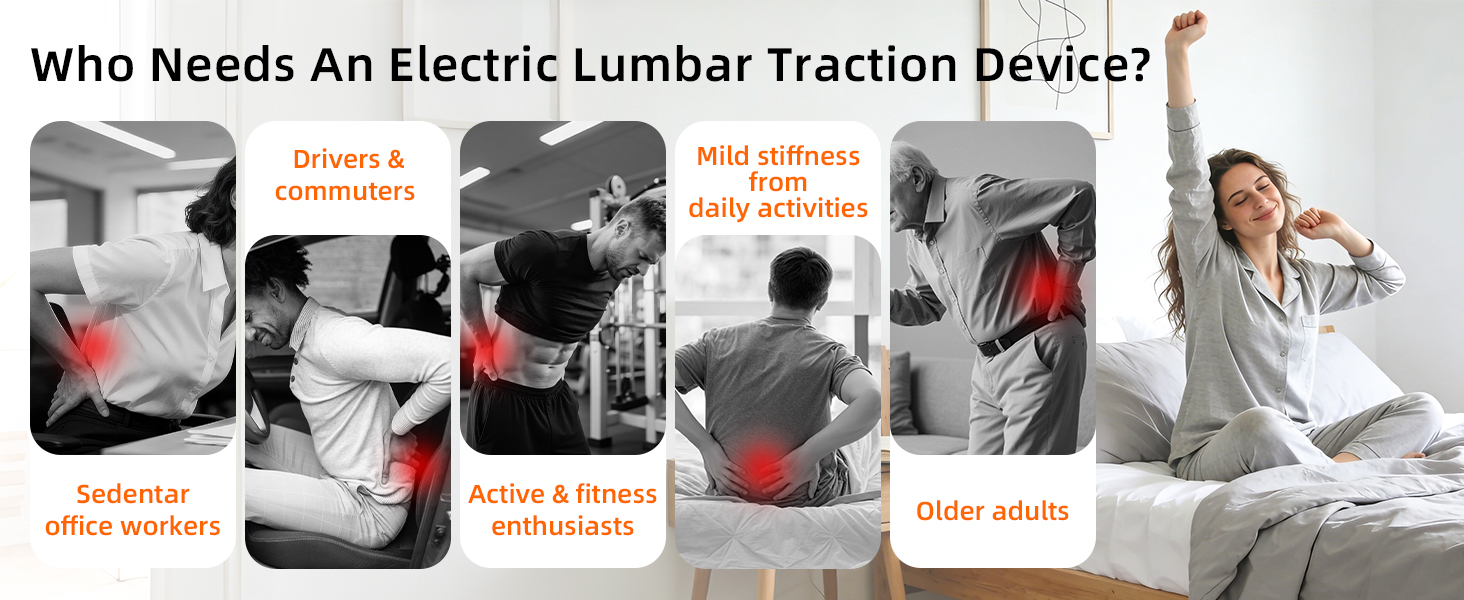 Who Needs An Electric Lumbar Traction Device?

Sedentar office workers

Drivers & commuters

Active & fitness enthusiasts

Mild stiffness from daily activities

Older adults